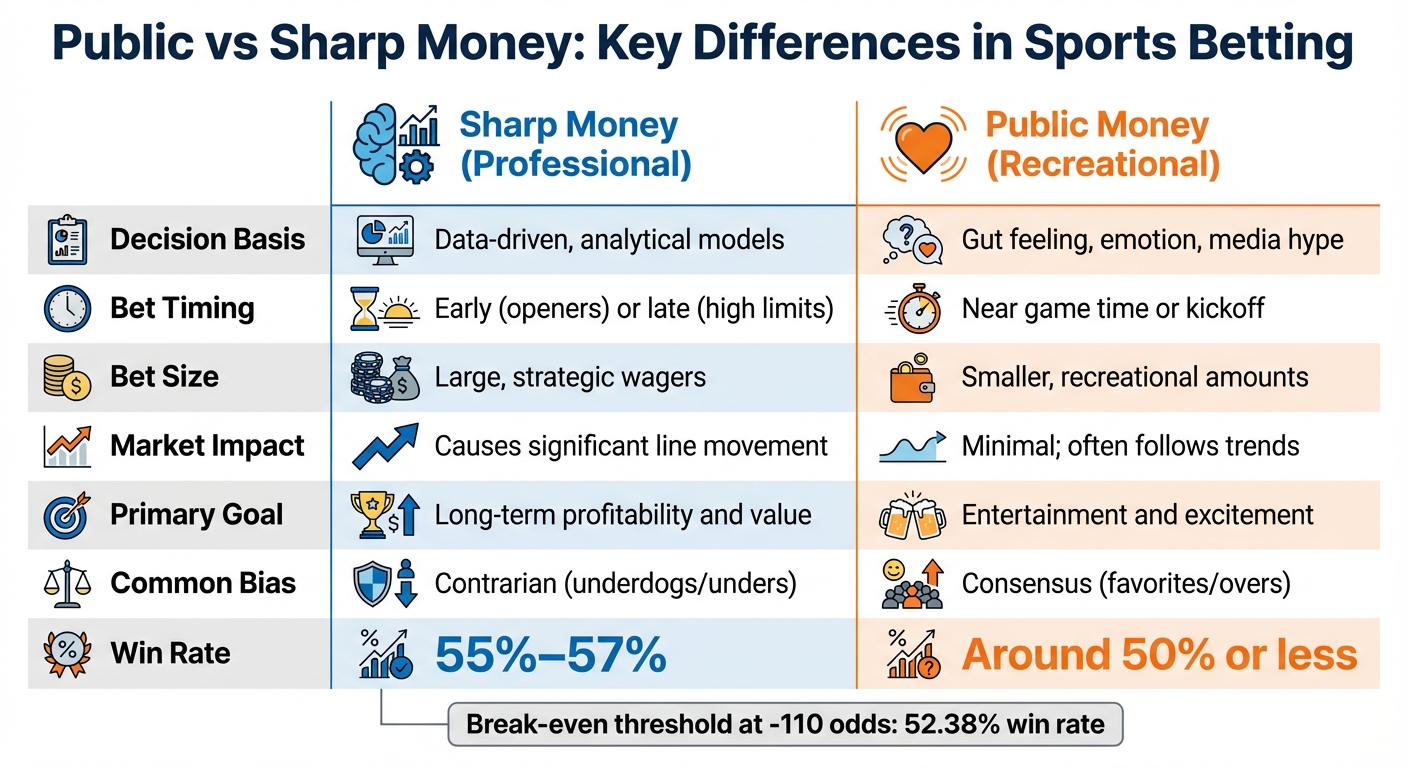 Public vs Sharp Money: Key Differences in Sports Betting

| | Sharp Money (Professional) | Public Money (Recreational) |
|---|---|---|
| Decision Basis | Data-driven, analytical models | Gut feeling, emotion, media hype |
| Bet Timing | Early (openers) or late (high limits) | Near game time or kickoff |
| Bet Size | Large, strategic wagers | Smaller, recreational amounts |
| Market Impact | Causes significant line movement | Minimal; often follows trends |
| Primary Goal | Long-term profitability and value | Entertainment and excitement |
| Common Bias | Contrarian (underdogs/unders) | Consensus (favorites/overs) |
| Win Rate | 55%–57% | Around 50% or less |

Break-even threshold at -110 odds: 52.38% win rate